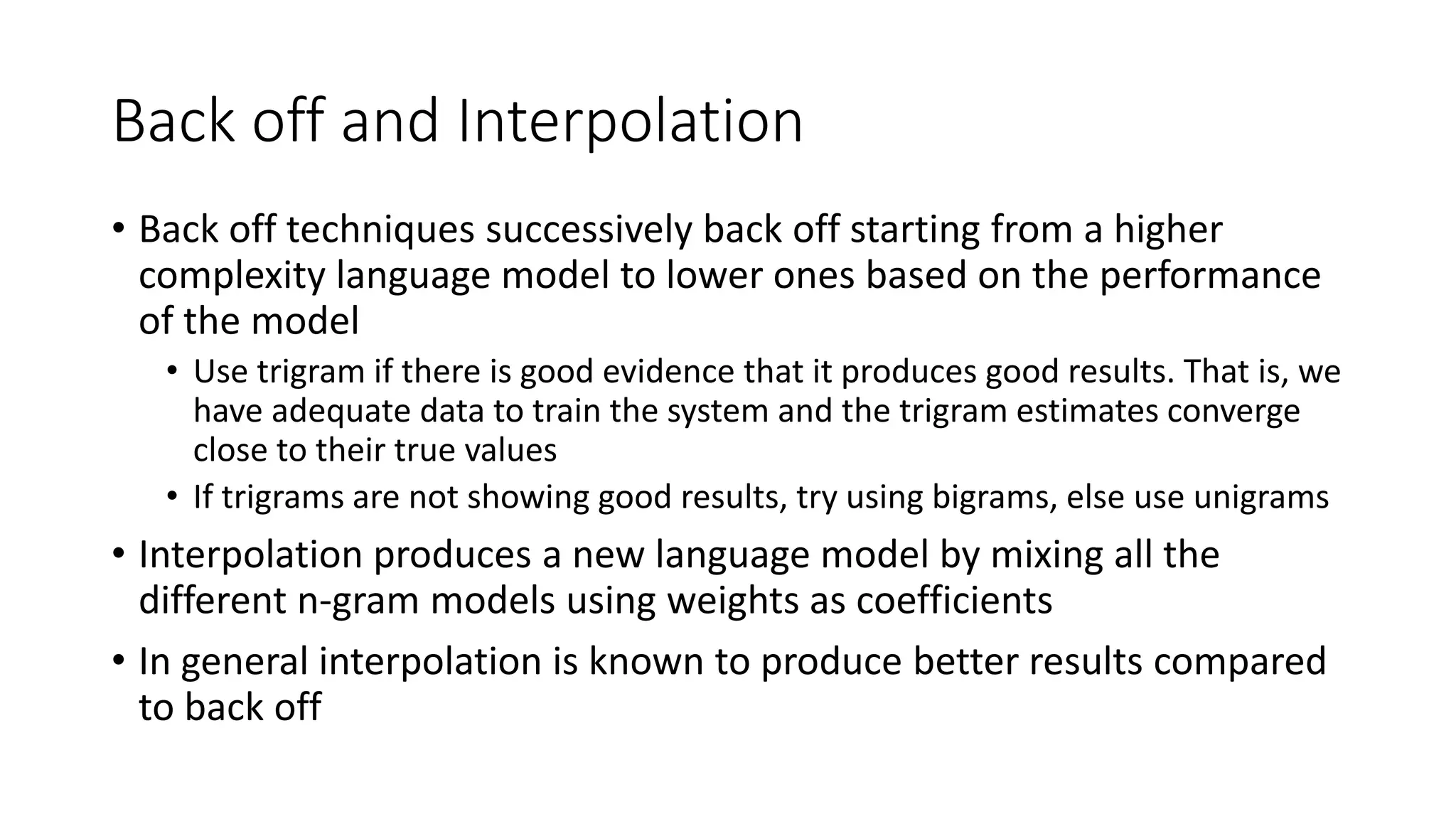 Back off and Interpolation

• Back off techniques successively back off starting from a higher complexity language model to lower ones based on the performance of the model

• Use trigram if there is good evidence that it produces good results. That is, we have adequate data to train the system and the trigram estimates converge close to their true values

• If trigrams are not showing good results, try using bigrams, else use unigrams

• Interpolation produces a new language model by mixing all the different n-gram models using weights as coefficients

• In general interpolation is known to produce better results compared to back off